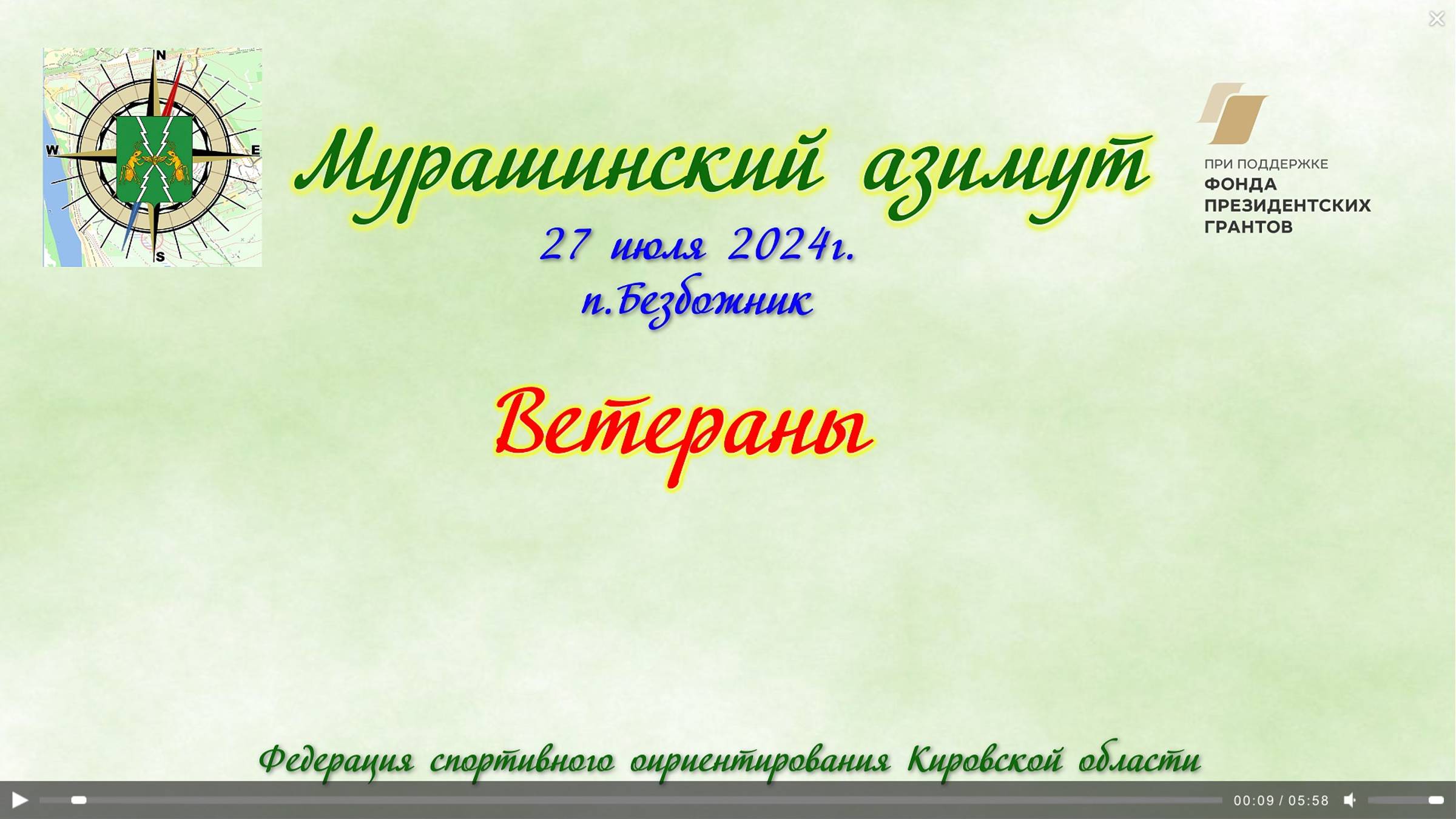 N
W
E
S

Мурашинский азимут

27 июля 2024г.
п.Безбожник

ПРИ ПОДДЕРЖКЕ
ФОНДА ПРЕЗИДЕНТСКИХ ГРАНТОВ

Ветераны

Федерация спортивного ориентирования Кировской области

00:09 / 05:58